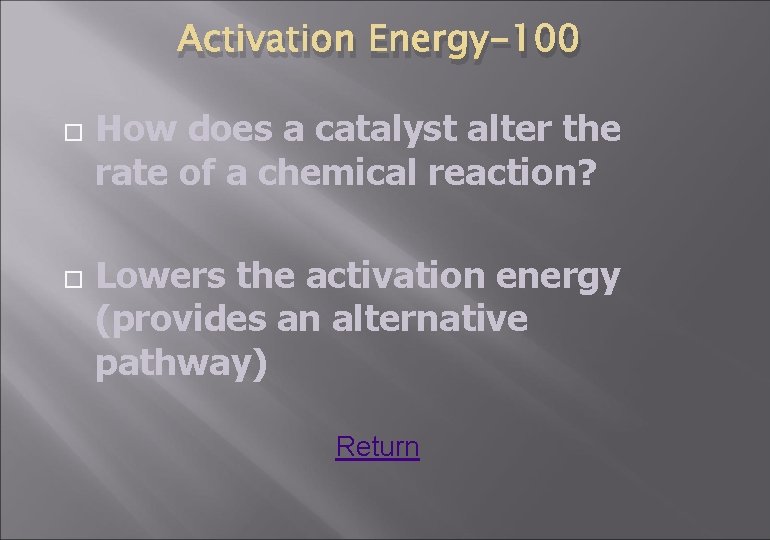 Activation Energy-100

How does a catalyst alter the rate of a chemical reaction?

Lowers the activation energy (provides an alternative pathway)

Return